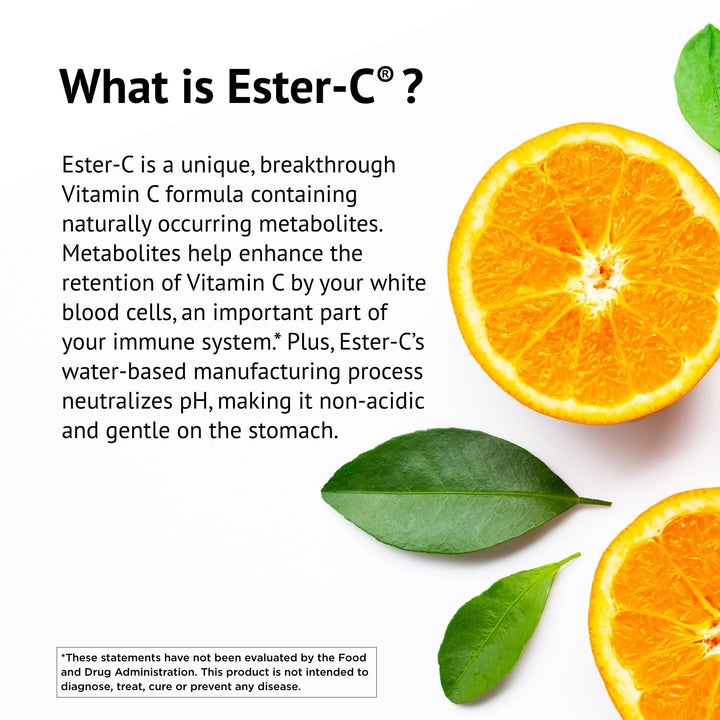 What is Ester-C® ?

Ester-C is a unique, breakthrough Vitamin C formula containing naturally occurring metabolites. Metabolites help enhance the retention of Vitamin C by your white blood cells, an important part of your immune system.* Plus, Ester-C's water-based manufacturing process neutralizes pH, making it non-acidic and gentle on the stomach.

*These statements have not been evaluated by the Food and Drug Administration. This product is not intended to diagnose, treat, cure or prevent any disease.